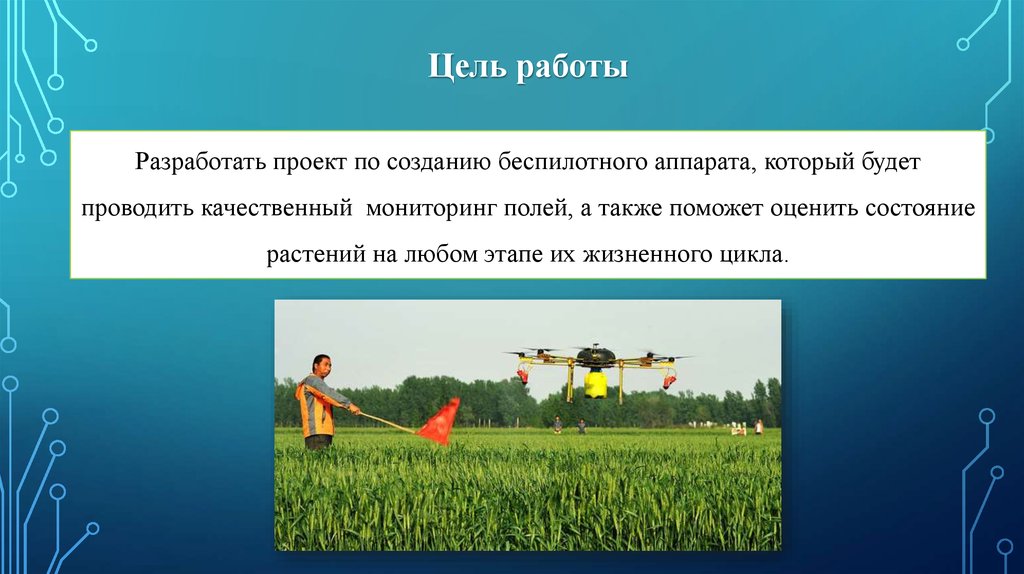 Цель работы

Разработать проект по созданию беспилотного аппарата, который будет проводить качественный мониторинг полей, а также поможет оценить состояние растений на любом этапе их жизненного цикла.